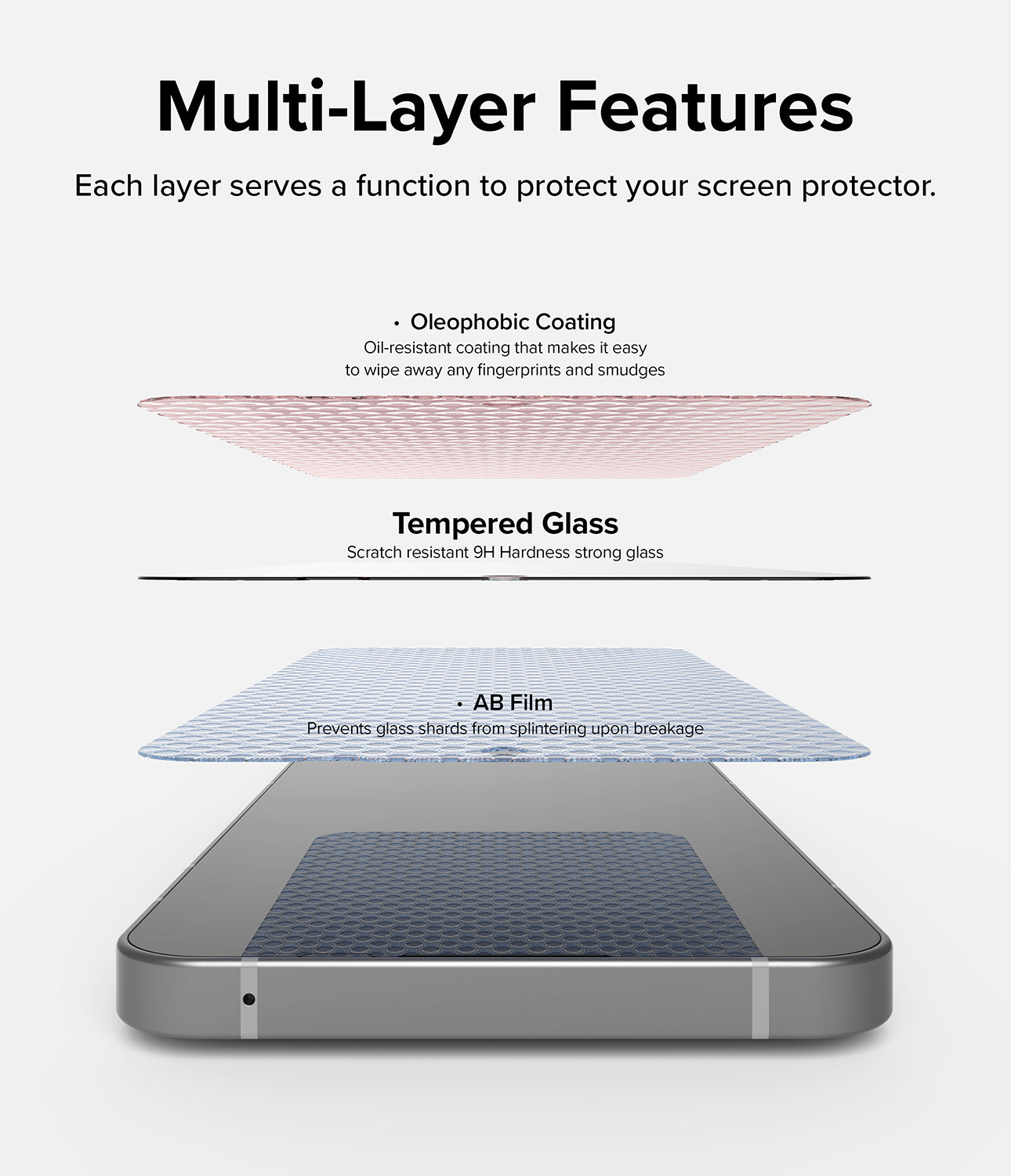 Multi-Layer Features

Each layer serves a function to protect your screen protector.

• Oleophobic Coating
Oil-resistant coating that makes it easy to wipe away any fingerprints and smudges

Tempered Glass
Scratch resistant 9H Hardness strong glass

• AB Film
Prevents glass shards from splintering upon breakage